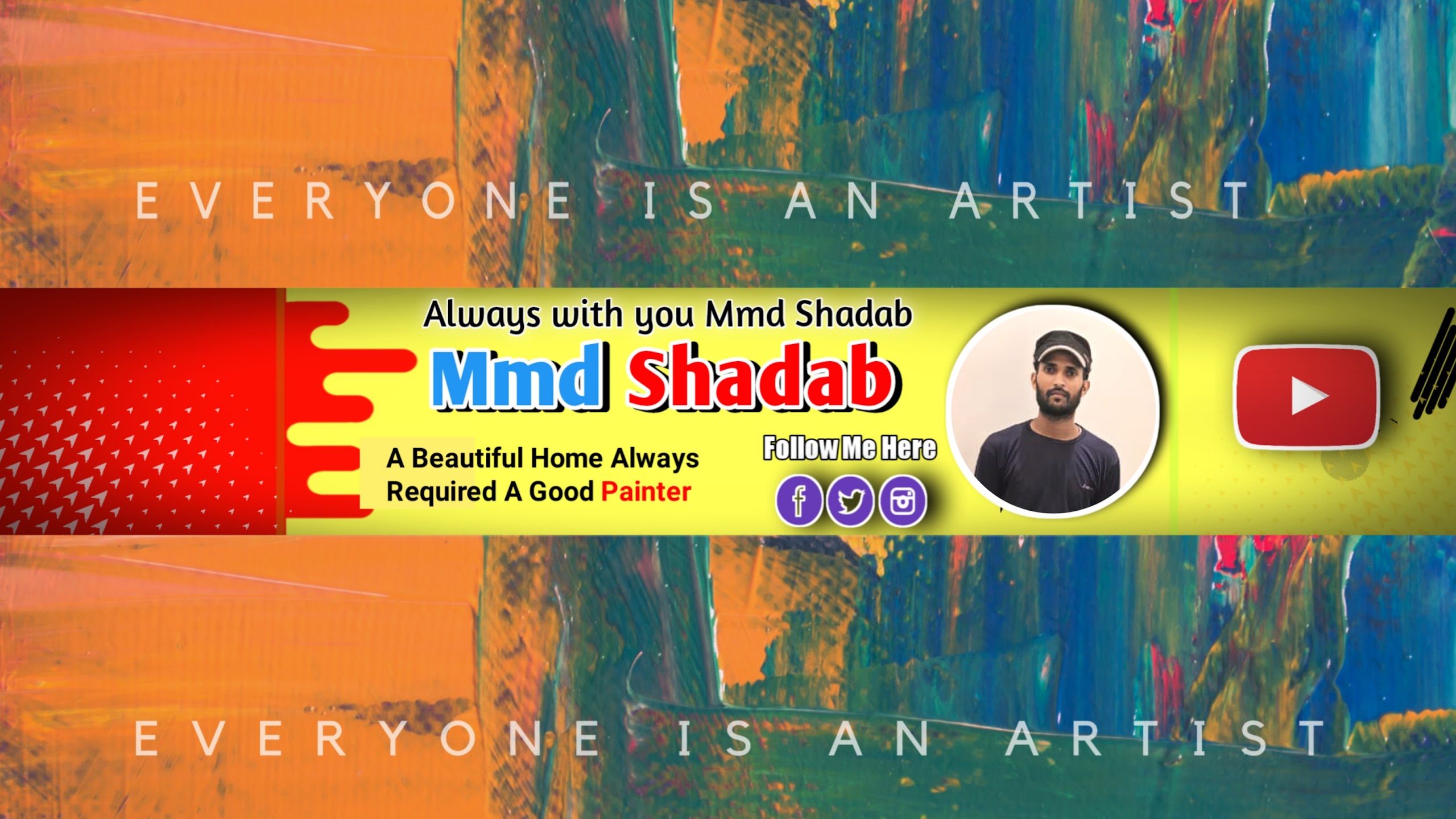 EVERYONE IS AN ARTIST

Always with you Mmd Shadab

Mmd Shadab

A Beautiful Home Always Required A Good Painter

Follow Me Here

EVERYONE IS AN ARTIST